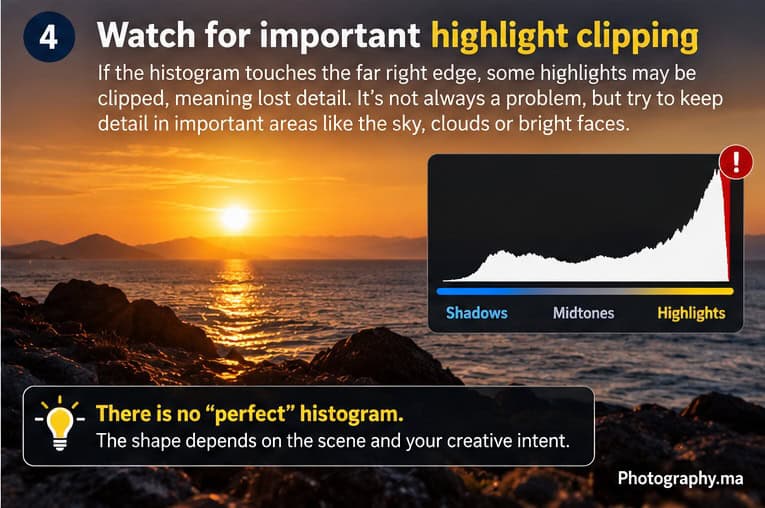 4 Watch for important highlight clipping

If the histogram touches the far right edge, some highlights may be clipped, meaning lost detail. It's not always a problem, but try to keep detail in important areas like the sky, clouds or bright faces.

!

Shadows Midtones Highlights

There is no "perfect" histogram.

The shape depends on the scene and your creative intent.

Photography.ma